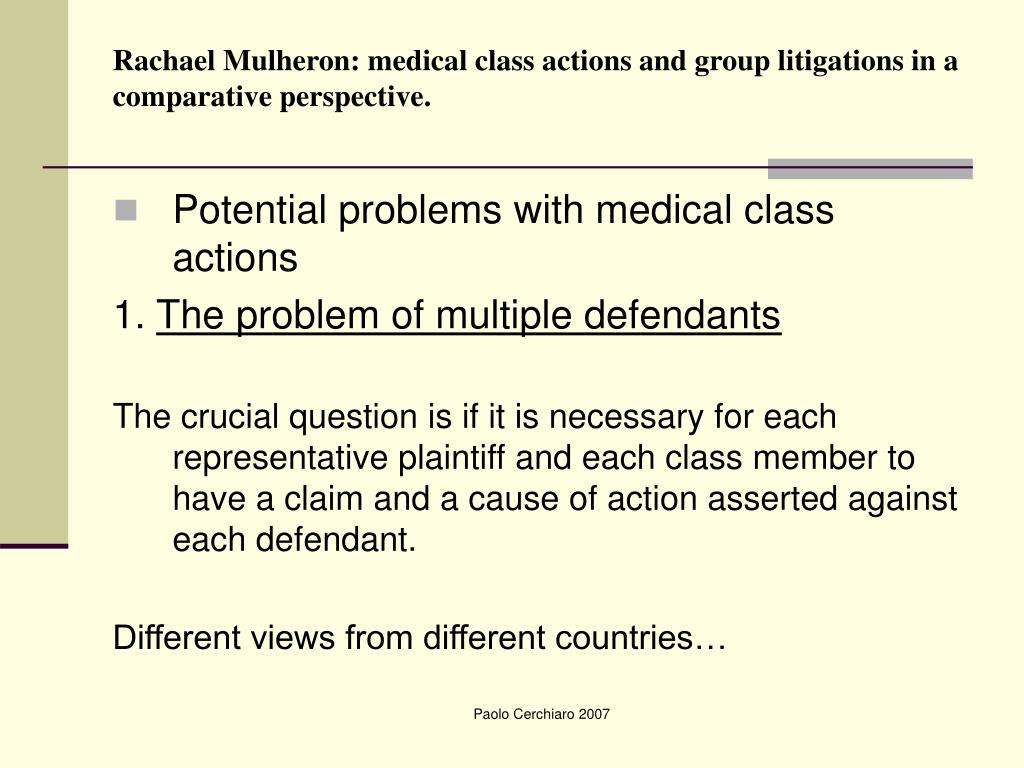 Rachael Mulheron: medical class actions and group litigations in a comparative perspective.

Potential problems with medical class actions

1. The problem of multiple defendants

The crucial question is if it is necessary for each representative plaintiff and each class member to have a claim and a cause of action asserted against each defendant.

Different views from different countries…

Paolo Cerchiaro 2007